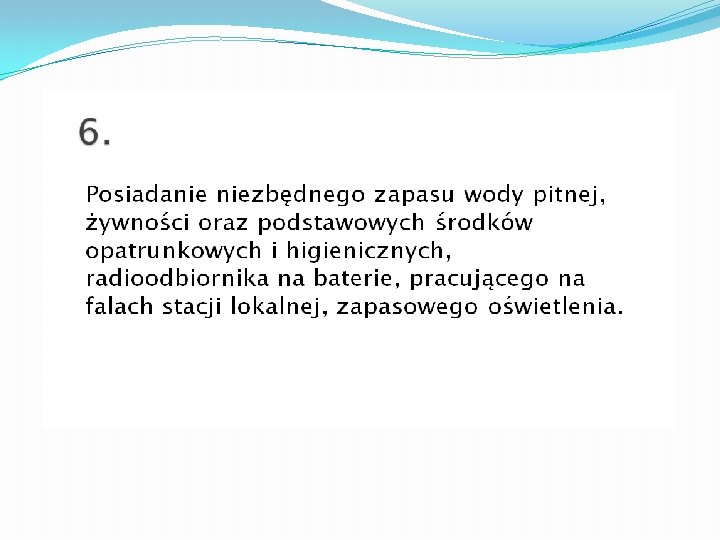 6.

Posiadanie niezbędnego zapasu wody pitnej, żywności oraz podstawowych środków opatrunkowych i higienicznych, radioodbiornika na baterie, pracującego na falach stacji lokalnej, zapasowego oświetlenia.